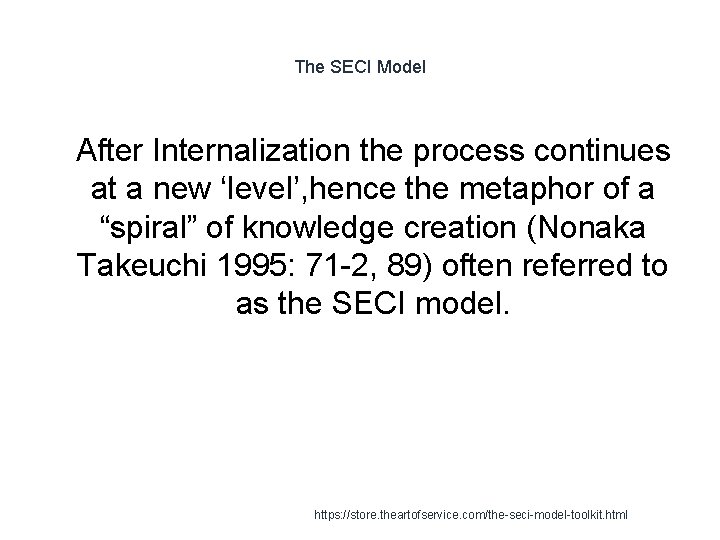 The SECI Model

After Internalization the process continues at a new 'level',hence the metaphor of a "spiral" of knowledge creation (Nonaka Takeuchi 1995: 71-2, 89) often referred to as the SECI model.

https://store.theartofservice.com/the-seci-model-toolkit.html